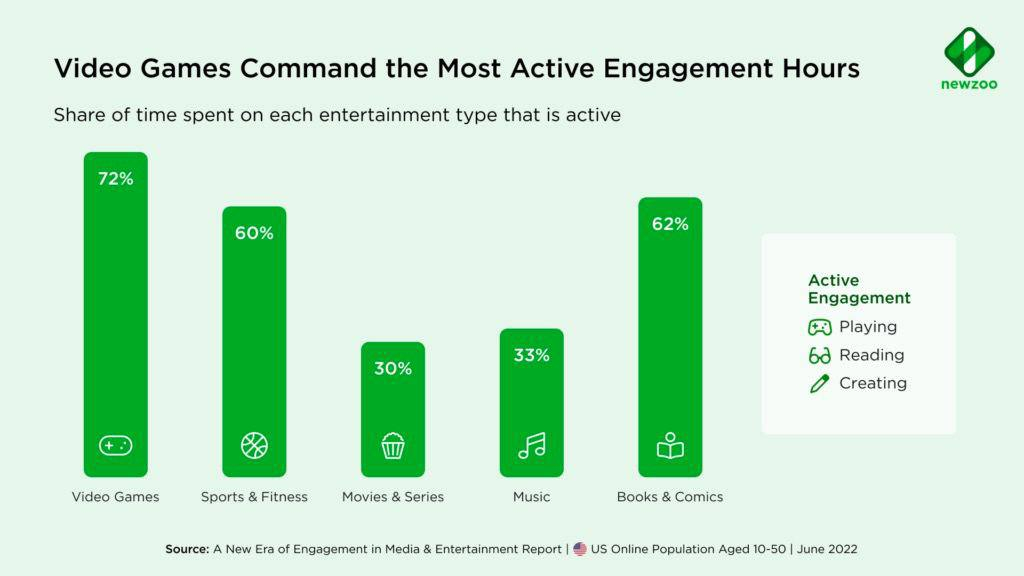 Video Games Command the Most Active Engagement Hours

newzoo

Share of time spent on each entertainment type that is active

72%

60%

30%

33%

62%

Video Games

Sports & Fitness

Movies & Series

Music

Books & Comics

Active Engagement
Playing
Reading
Creating

Source: A New Era of Engagement in Media & Entertainment Report | US Online Population Aged 10-50 | June 2022